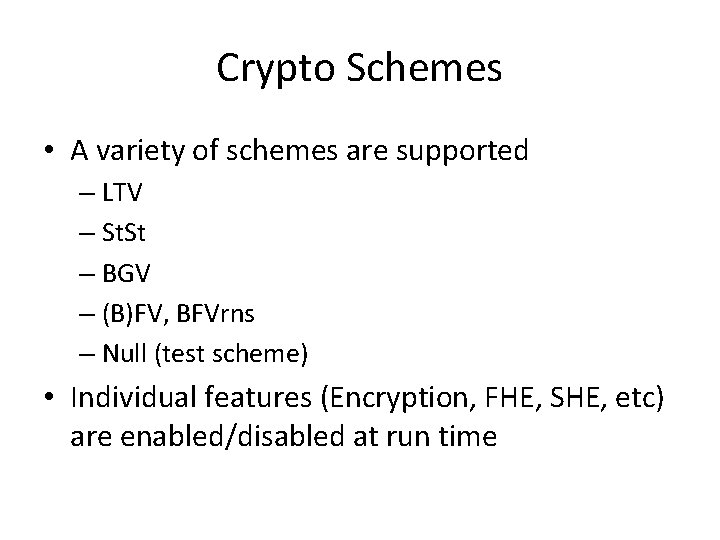 Crypto Schemes

• A variety of schemes are supported
 – LTV
 – StSt
 – BGV
 – (B)FV, BFVrns
 – Null (test scheme)
• Individual features (Encryption, FHE, SHE, etc) are enabled/disabled at run time